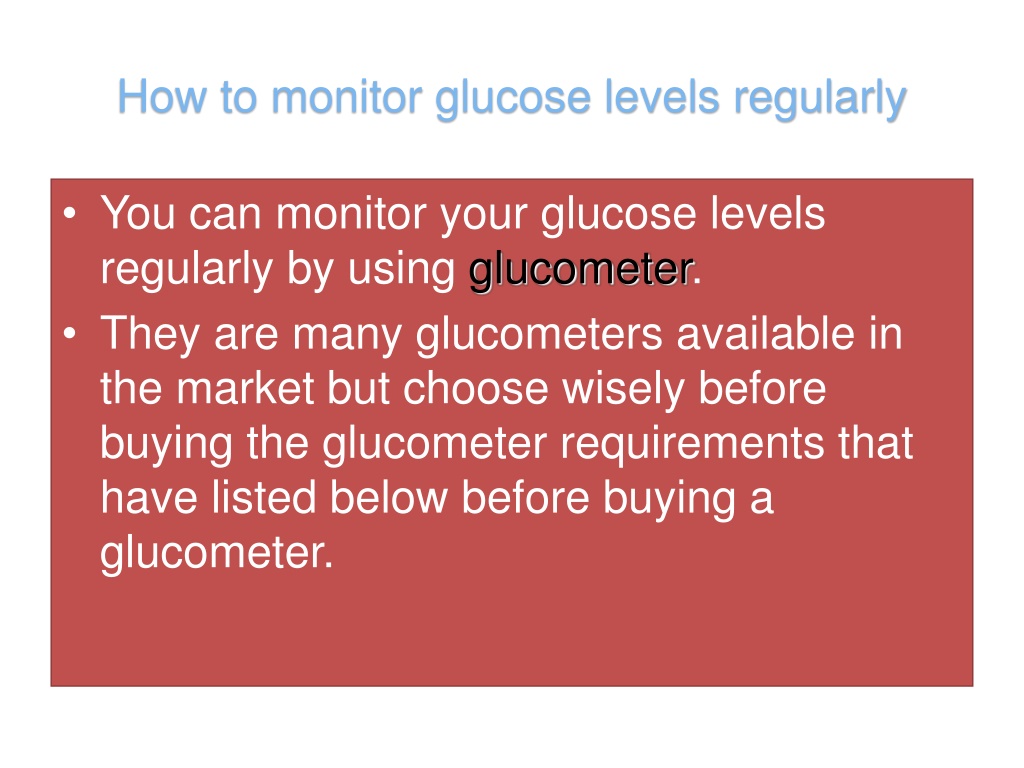 How to monitor glucose levels regularly

• You can monitor your glucose levels regularly by using glucometer.
• They are many glucometers available in the market but choose wisely before buying the glucometer requirements that have listed below before buying a glucometer.